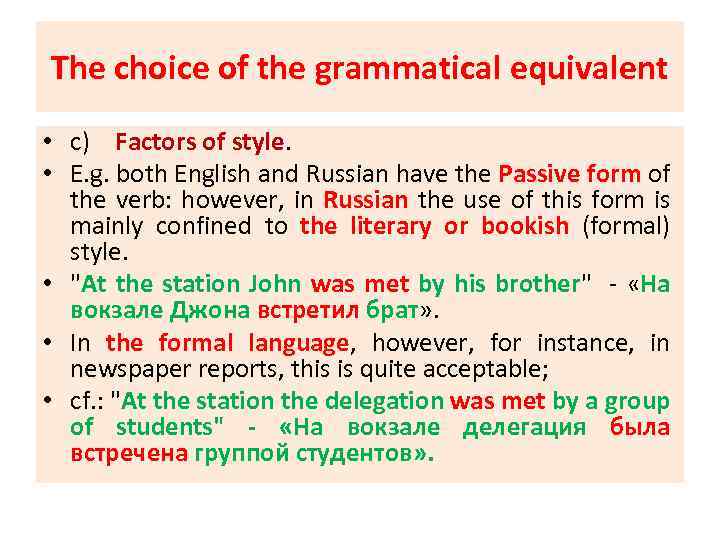 The choice of the grammatical equivalent

• c) Factors of style.
• E.g. both English and Russian have the Passive form of the verb: however, in Russian the use of this form is mainly confined to the literary or bookish (formal) style.
• "At the station John was met by his brother" - «На вокзале Джона встретил брат».
• In the formal language, however, for instance, in newspaper reports, this is quite acceptable;
• cf.: "At the station the delegation was met by a group of students" - «На вокзале делегация была встречена группой студентов».